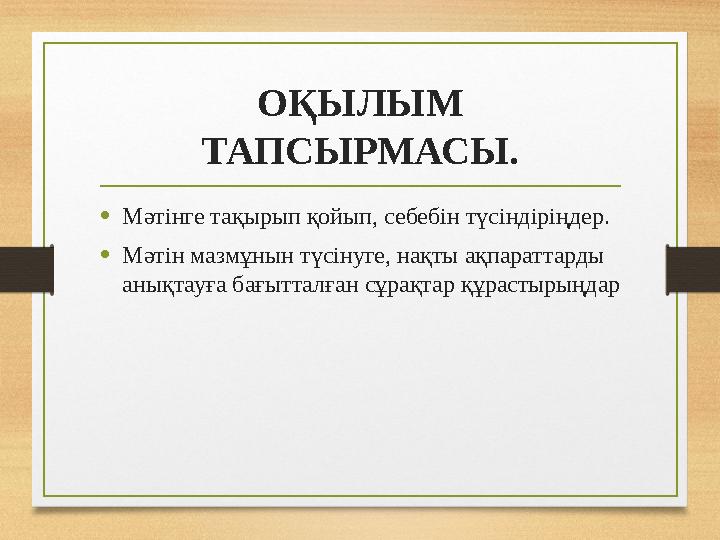 ОҚЫЛЫМ ТАПСЫРМАСЫ.

• Мәтінге тақырып қойып, себебін түсіндіріңдер.

• Мәтін мазмұнын түсінуге, нақты ақпараттарды анықтауға бағытталған сұрақтар құрастырыңдар